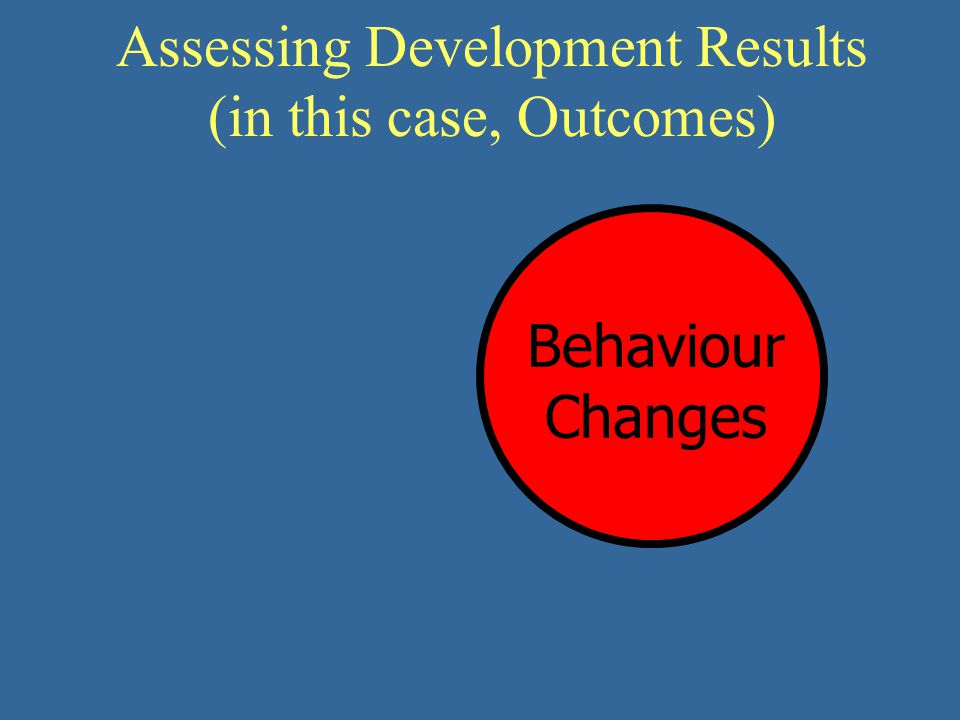 Assessing Development Results
(in this case, Outcomes)

Behaviour Changes